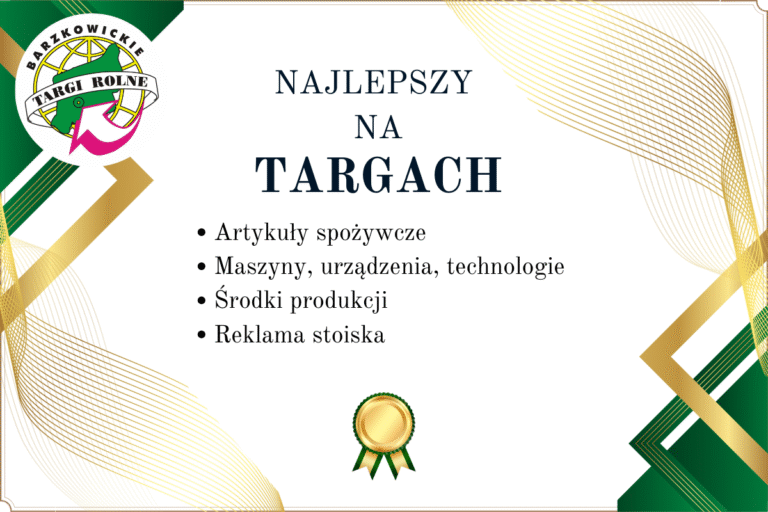 BARZKOWICKIE
TARGI ROLNE

NAJLEPSZY
NA
TARGACH

• Artykuły spożywcze
• Maszyny, urządzenia, technologie
• Środki produkcji
• Reklama stoiska